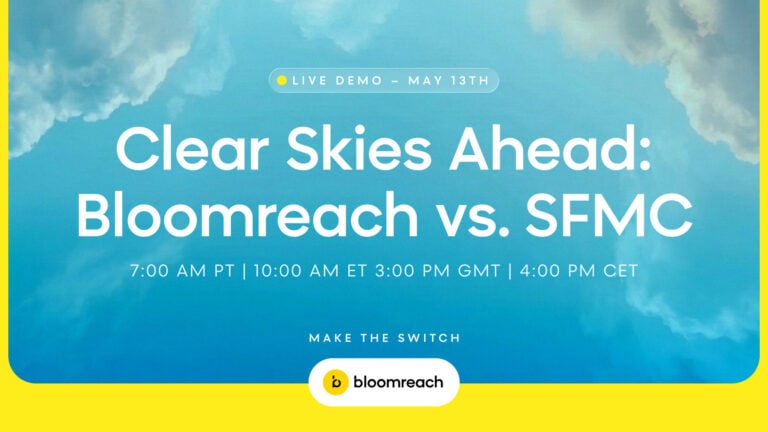 LIVE DEMO – MAY 13TH

Clear Skies Ahead: Bloomreach vs. SFMC

7:00 AM PT | 10:00 AM ET 3:00 PM GMT | 4:00 PM CET

MAKE THE SWITCH

bloomreach